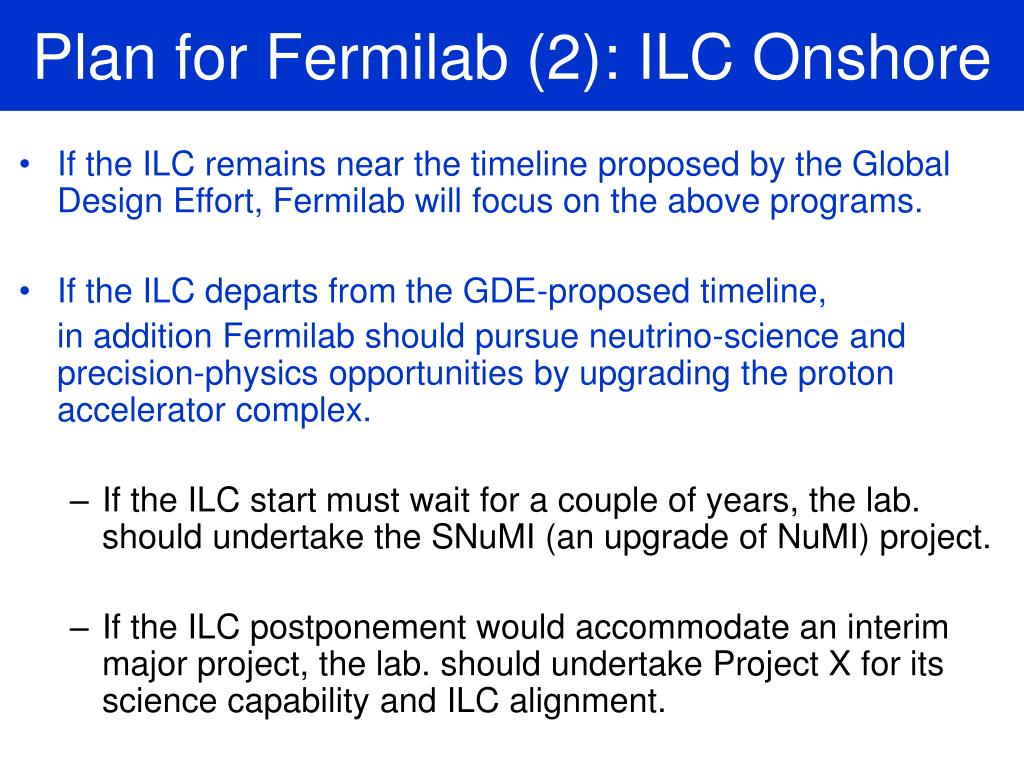 Plan for Fermilab (2): ILC Onshore

• If the ILC remains near the timeline proposed by the Global Design Effort, Fermilab will focus on the above programs.

• If the ILC departs from the GDE-proposed timeline,
in addition Fermilab should pursue neutrino-science and precision-physics opportunities by upgrading the proton accelerator complex.

– If the ILC start must wait for a couple of years, the lab. should undertake the SNuMI (an upgrade of NuMI) project.

– If the ILC postponement would accommodate an interim major project, the lab. should undertake Project X for its science capability and ILC alignment.